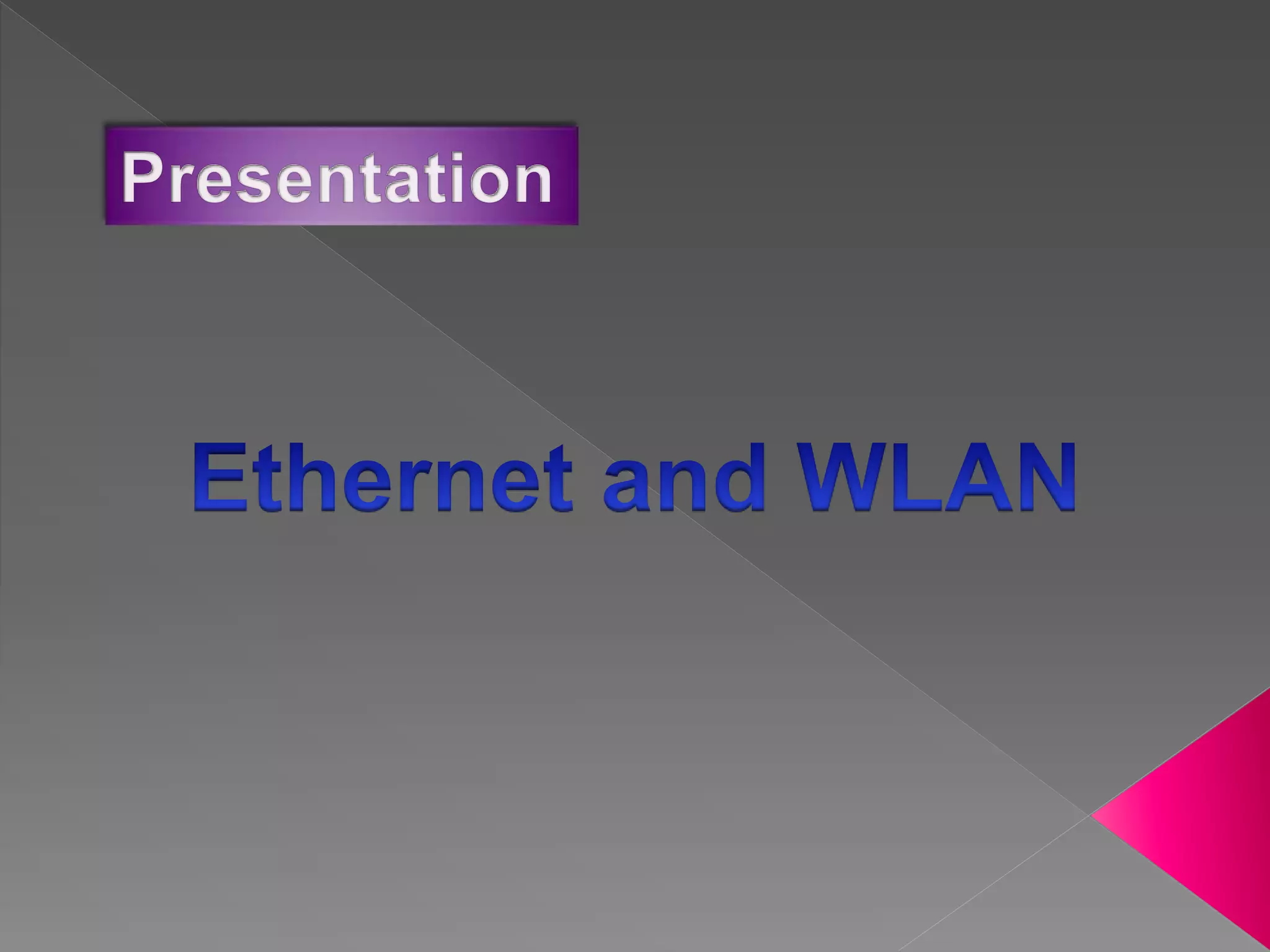 Presentation

Ethernet and WLAN